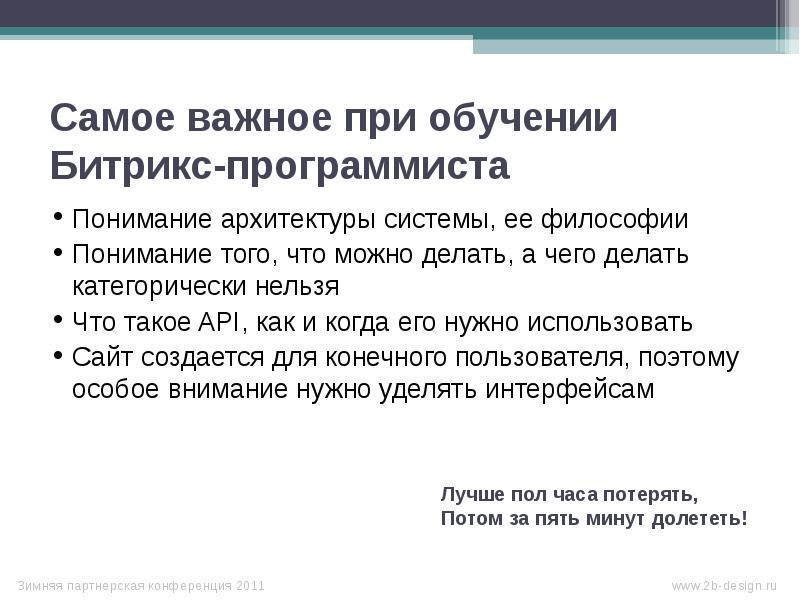 Самое важное при обучении Битрикс-программиста

• Понимание архитектуры системы, ее философии
• Понимание того, что можно делать, а чего делать категорически нельзя
• Что такое API, как и когда его нужно использовать
• Сайт создается для конечного пользователя, поэтому особое внимание нужно уделять интерфейсам

Лучше пол часа потерять,
Потом за пять минут долететь!

Зимняя партнерская конференция 2011

www.2b-design.ru